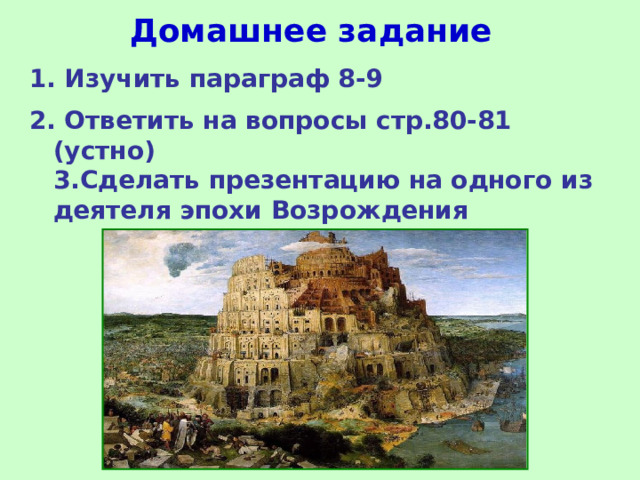 Домашнее задание

1. Изучить параграф 8-9

2. Ответить на вопросы стр.80-81 (устно)
3.Сделать презентацию на одного из деятеля эпохи Возрождения